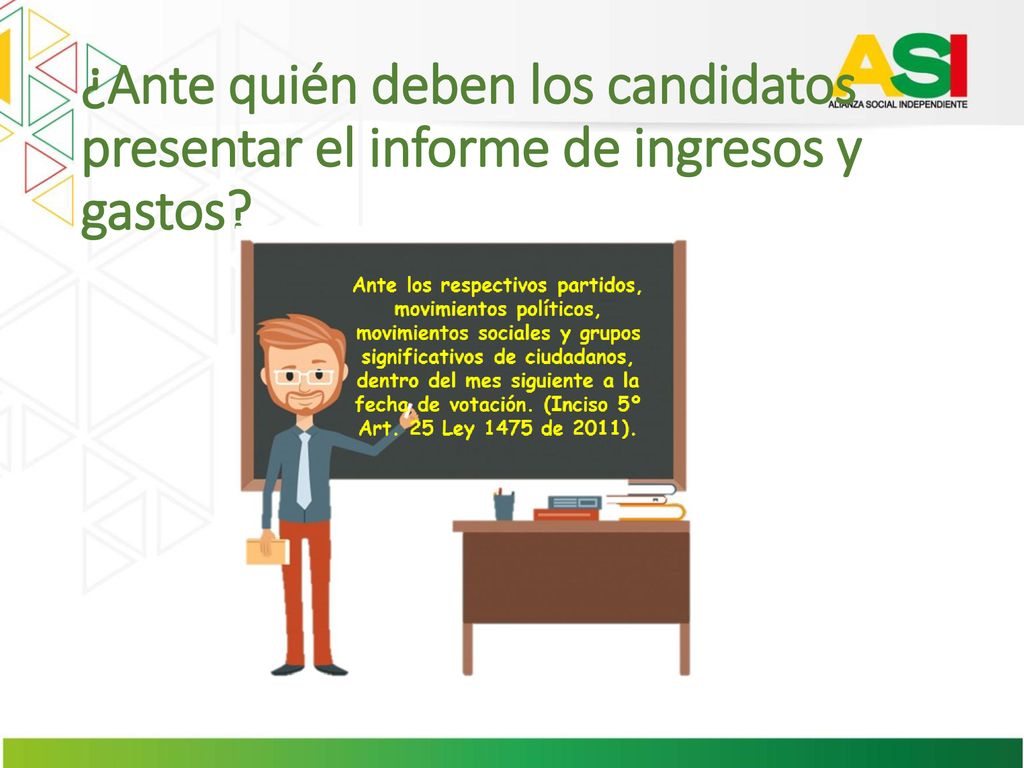 ASI
ALIANZA SOCIAL INDEPENDIENTE

¿Ante quién deben los candidatos presentar el informe de ingresos y gastos?

Ante los respectivos partidos, movimientos políticos, movimientos sociales y grupos significativos de ciudadanos, dentro del mes siguiente a la fecha de votación. (Inciso 5º Art. 25 Ley 1475 de 2011).